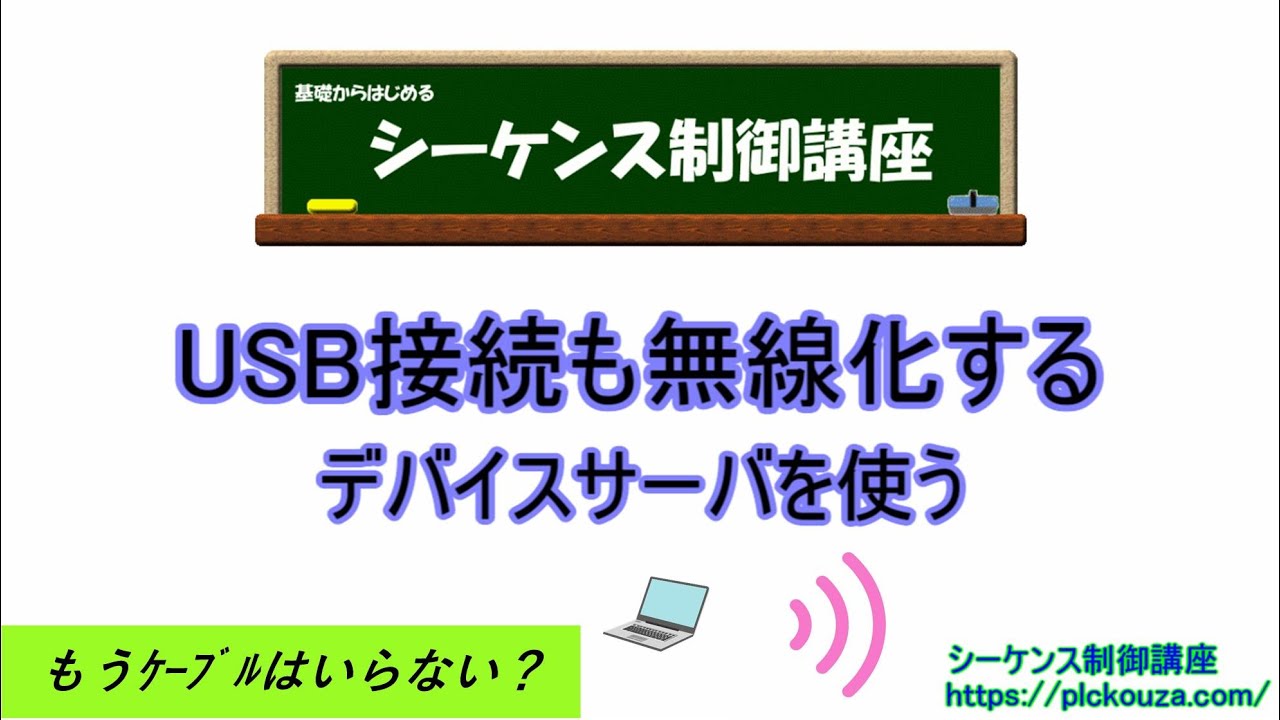 基礎からはじめる
シーケンス制御講座

USB接続も無線化する
デバイスサーバを使う

もうケーブルはいらない？

シーケンス制御講座
https://plckouza.com/